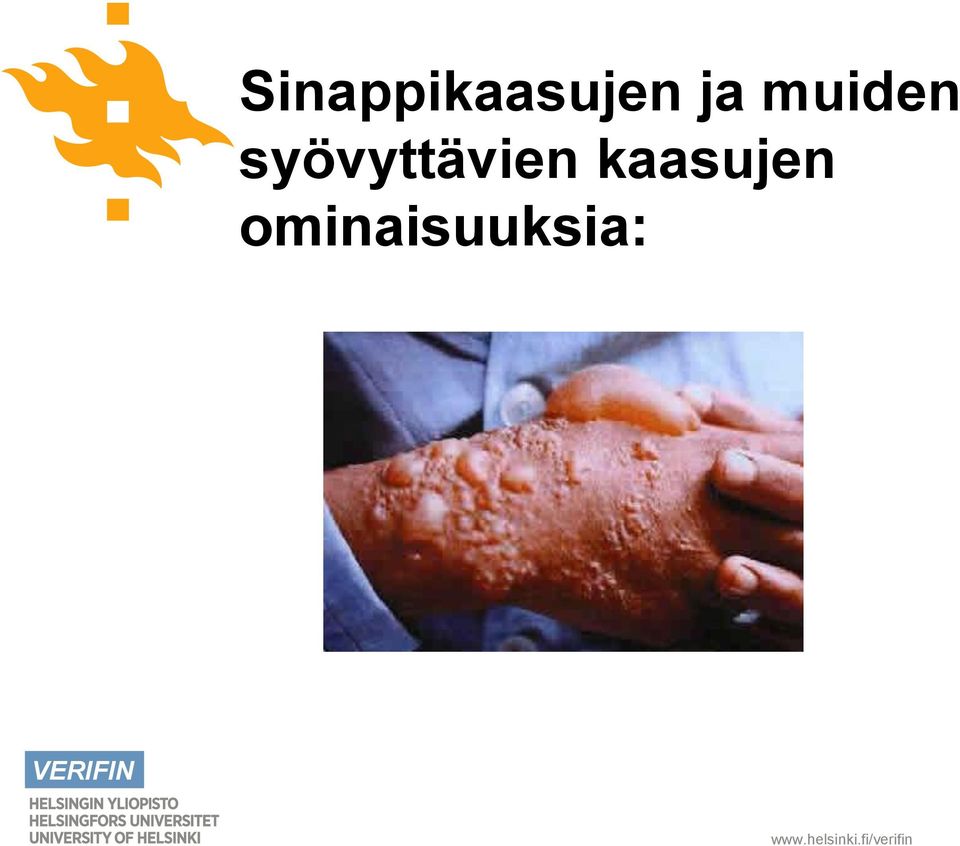 Sinappikaasujen ja muiden syövyttävien kaasujen ominaisuuksia:

VERIFIN
HELSINGIN YLIOPISTO
HELSINGFORS UNIVERSITET
UNIVERSITY OF HELSINKI

www.helsinki.fi/verifin